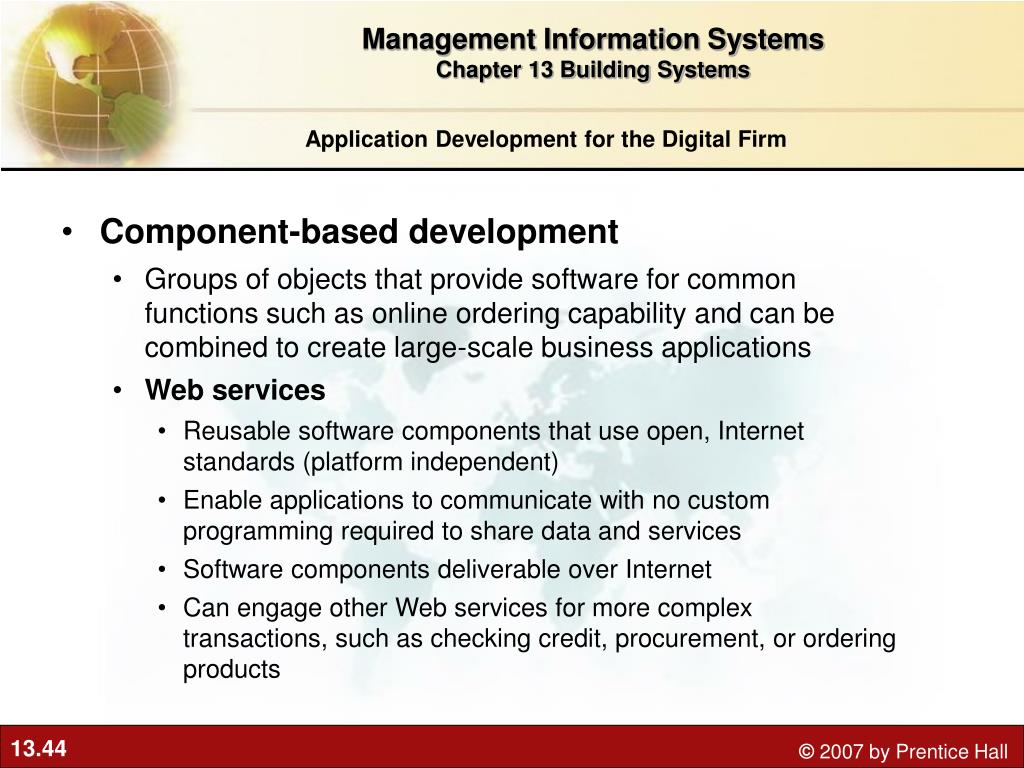 Management Information Systems
Chapter 13 Building Systems

Application Development for the Digital Firm

• Component-based development
  • Groups of objects that provide software for common functions such as online ordering capability and can be combined to create large-scale business applications
  • Web services
    • Reusable software components that use open, Internet standards (platform independent)
    • Enable applications to communicate with no custom programming required to share data and services
    • Software components deliverable over Internet
    • Can engage other Web services for more complex transactions, such as checking credit, procurement, or ordering products

13.44

© 2007 by Prentice Hall